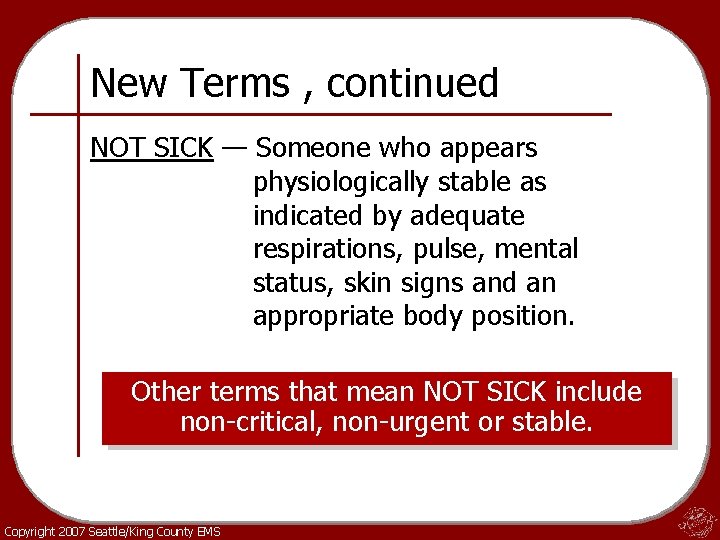 New Terms , continued

NOT SICK — Someone who appears physiologically stable as indicated by adequate respirations, pulse, mental status, skin signs and an appropriate body position.

Other terms that mean NOT SICK include non-critical, non-urgent or stable.

Copyright 2007 Seattle/King County EMS